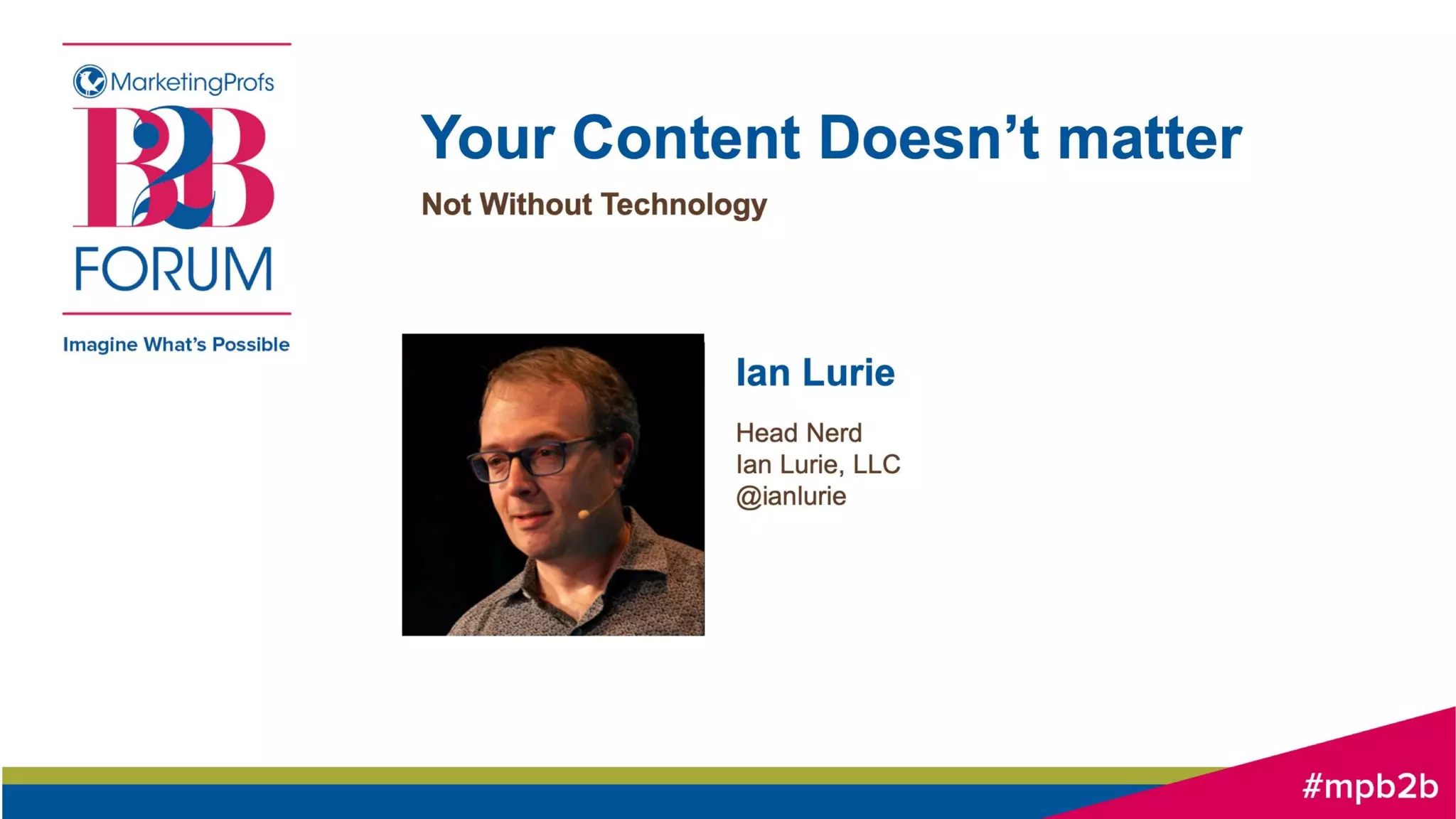 MarketingProfs
B2B
FORUM
Imagine What's Possible

Your Content Doesn't matter

Not Without Technology

Ian Lurie

Head Nerd
Ian Lurie, LLC
@ianlurie

#mpb2b